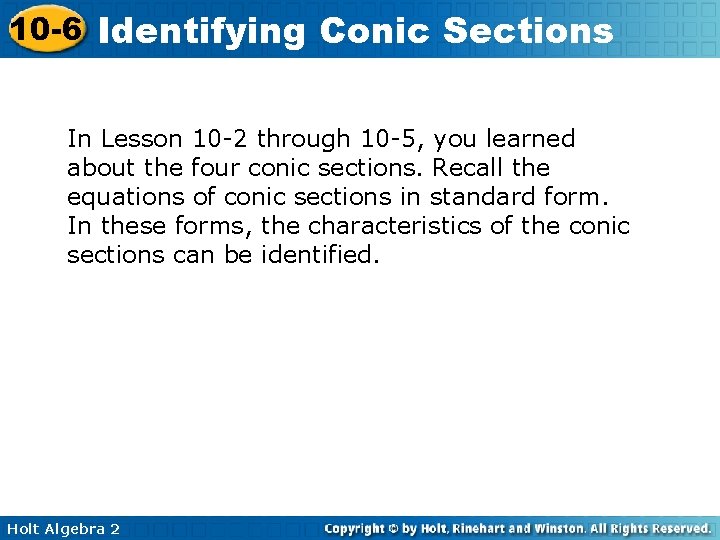 10-6 Identifying Conic Sections

In Lesson 10-2 through 10-5, you learned about the four conic sections. Recall the equations of conic sections in standard form. In these forms, the characteristics of the conic sections can be identified.

Holt Algebra 2

Copyright © by Holt, Rinehart and Winston. All Rights Reserved.